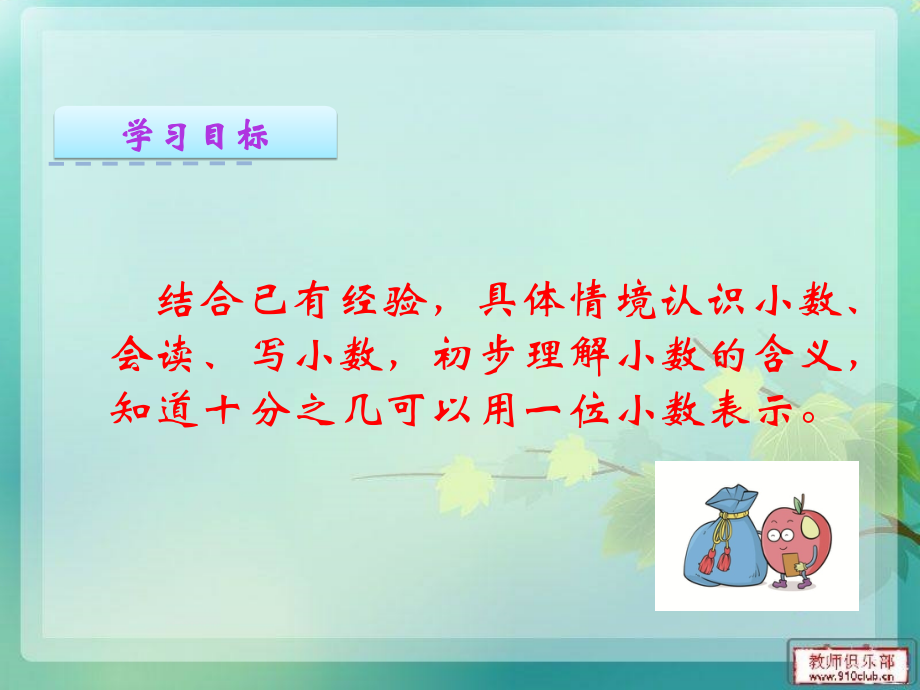 学习目标

结合已有经验，具体情境认识小数、会读、写小数，初步理解小数的含义，知道十分之几可以用一位小数表示。

教师俱乐部
www.910club.cn